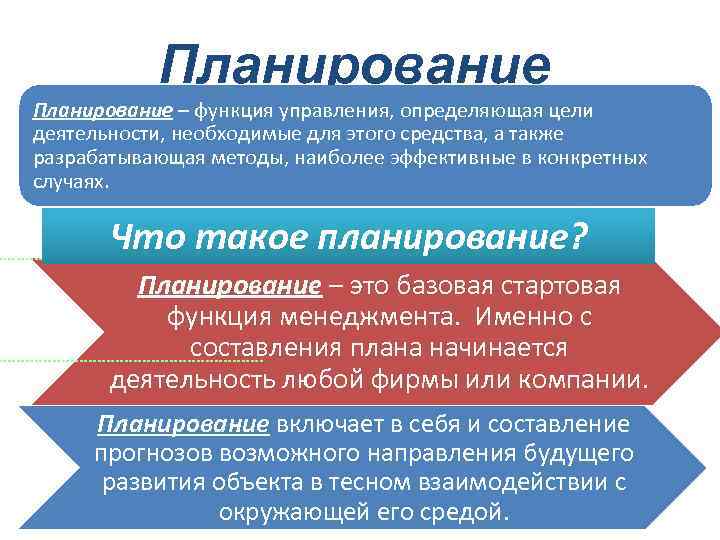 Планирование

Планирование – функция управления, определяющая цели деятельности, необходимые для этого средства, а также разрабатывающая методы, наиболее эффективные в конкретных случаях.

Что такое планирование?

Планирование – это базовая стартовая функция менеджмента. Именно с составления плана начинается деятельность любой фирмы или компании.

Планирование включает в себя и составление прогнозов возможного направления будущего развития объекта в тесном взаимодействии с окружающей его средой.